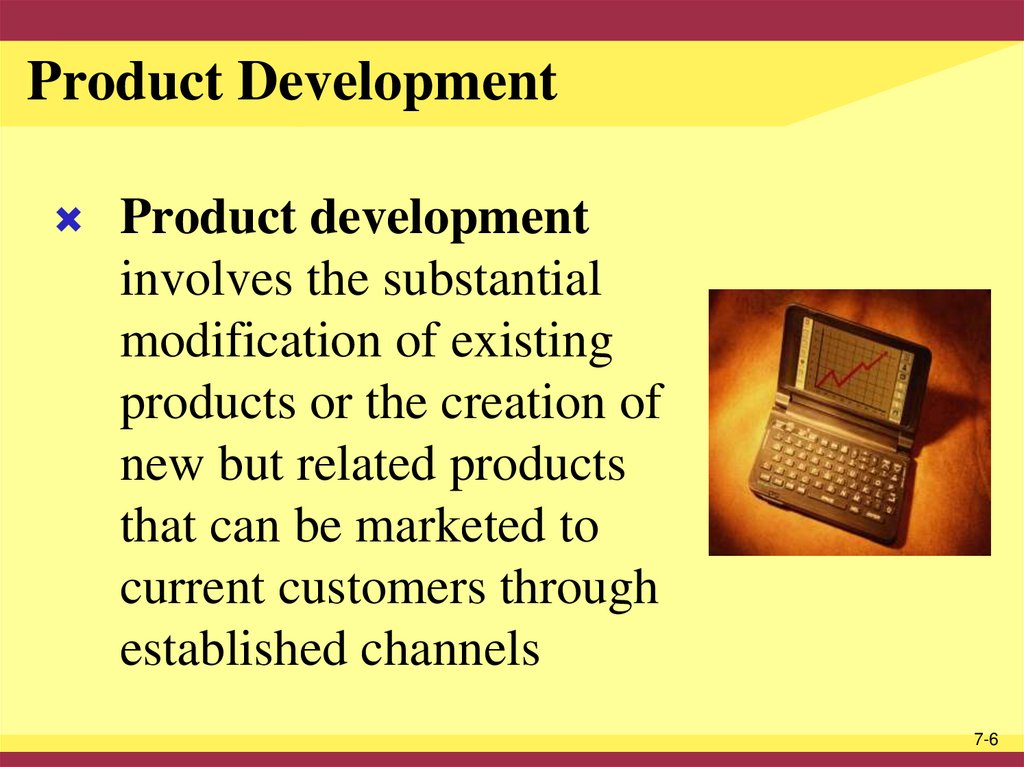 Product Development

Product development involves the substantial modification of existing products or the creation of new but related products that can be marketed to current customers through established channels

7-6